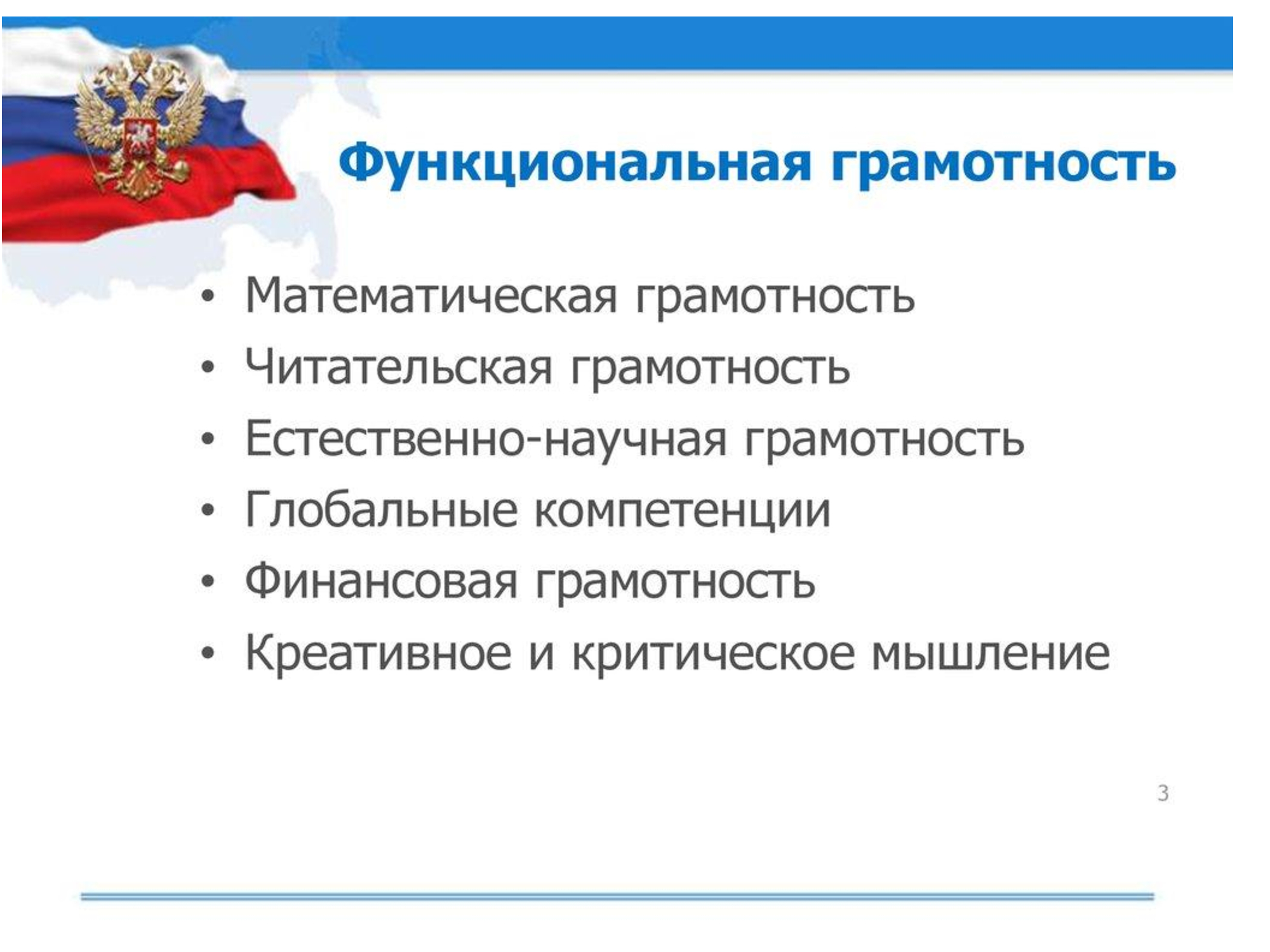 Функциональная грамотность

• Математическая грамотность
• Читательская грамотность
• Естественно-научная грамотность
• Глобальные компетенции
• Финансовая грамотность
• Креативное и критическое мышление

3